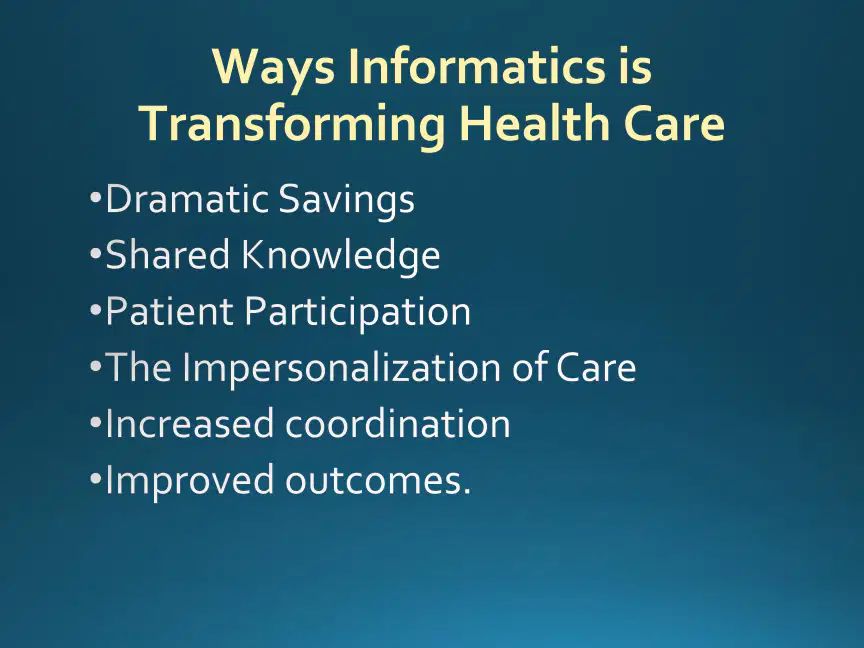 Ways Informatics is Transforming Health Care

•Dramatic Savings
•Shared Knowledge
•Patient Participation
•The Impersonalization of Care
•Increased coordination
•Improved outcomes.